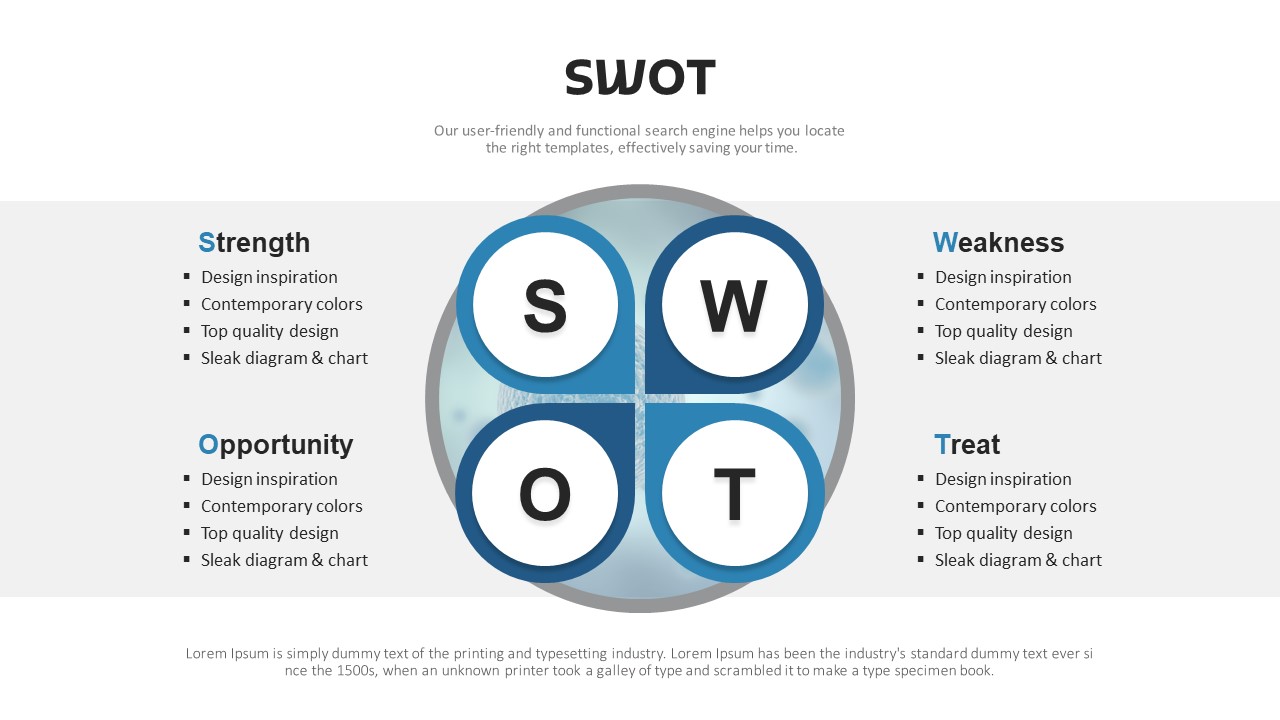 SWOT

Our user-friendly and functional search engine helps you locate the right templates, effectively saving your time.

Strength
- Design inspiration
- Contemporary colors
- Top quality design
- Sleak diagram & chart

Opportunity
- Design inspiration
- Contemporary colors
- Top quality design
- Sleak diagram & chart

S W O T

Weakness
- Design inspiration
- Contemporary colors
- Top quality design
- Sleak diagram & chart

Treat
- Design inspiration
- Contemporary colors
- Top quality design
- Sleak diagram & chart

Lorem Ipsum is simply dummy text of the printing and typesetting industry. Lorem Ipsum has been the industry's standard dummy text ever si nce the 1500s, when an unknown printer took a galley of type and scrambled it to make a type specimen book.